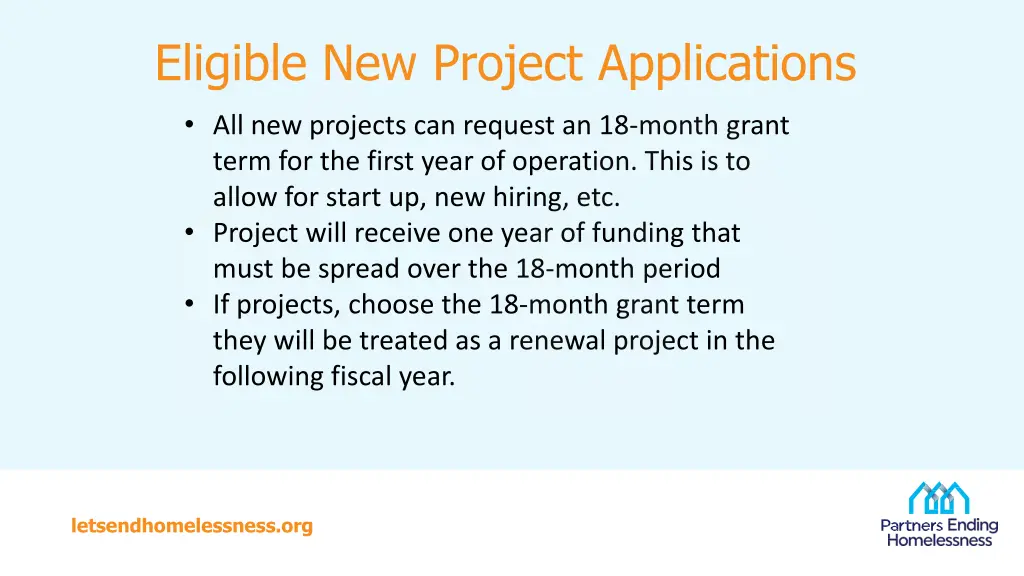 Eligible New Project Applications

• All new projects can request an 18-month grant term for the first year of operation. This is to allow for start up, new hiring, etc.
• Project will receive one year of funding that must be spread over the 18-month period
• If projects, choose the 18-month grant term they will be treated as a renewal project in the following fiscal year.

letsendhomelessness.org

Partners Ending Homelessness